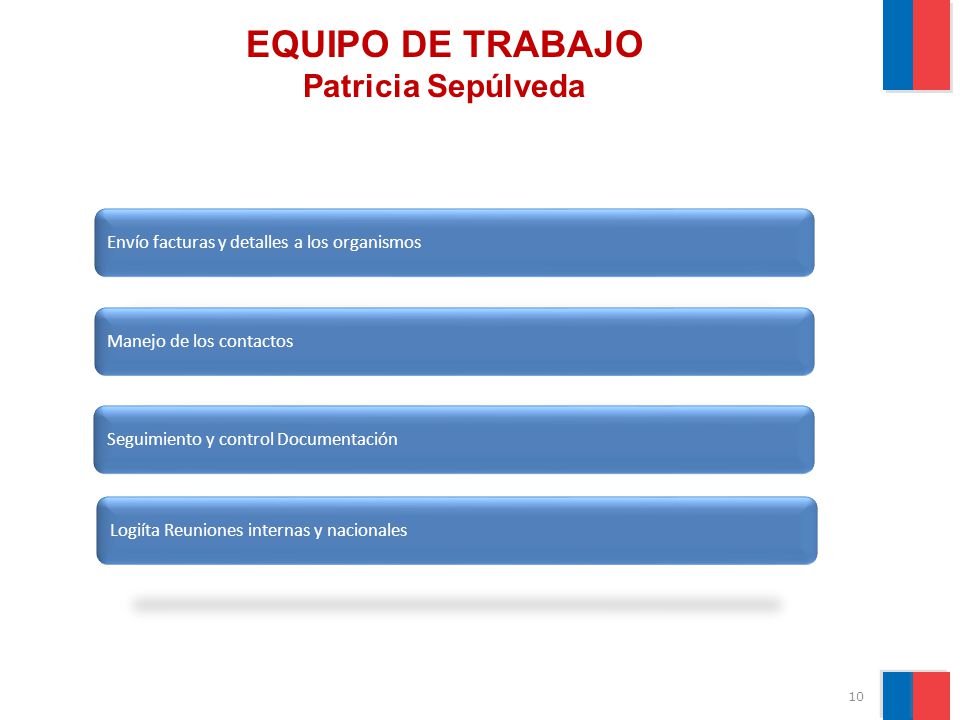 EQUIPO DE TRABAJO
Patricia Sepúlveda

Envío facturas y detalles a los organismos

Manejo de los contactos

Seguimiento y control Documentación

Logiíta Reuniones internas y nacionales

10